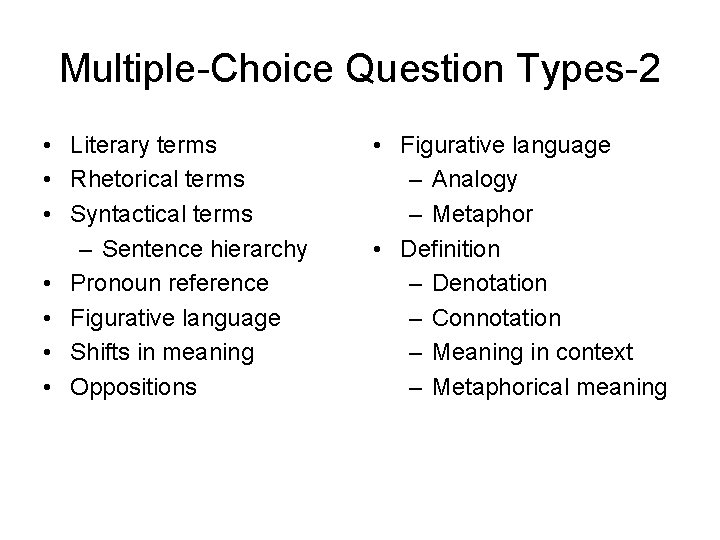 Multiple-Choice Question Types-2

• Literary terms
• Rhetorical terms
• Syntactical terms
  – Sentence hierarchy
• Pronoun reference
• Figurative language
• Shifts in meaning
• Oppositions

• Figurative language
  – Analogy
  – Metaphor
• Definition
  – Denotation
  – Connotation
  – Meaning in context
  – Metaphorical meaning